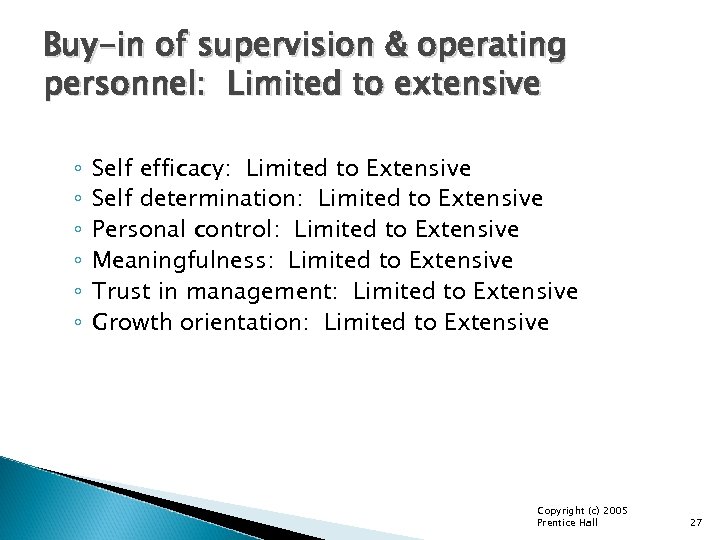 Buy-in of supervision & operating personnel: Limited to extensive

◦ Self efficacy: Limited to Extensive
◦ Self determination: Limited to Extensive
◦ Personal control: Limited to Extensive
◦ Meaningfulness: Limited to Extensive
◦ Trust in management: Limited to Extensive
◦ Growth orientation: Limited to Extensive

Copyright (c) 2005
Prentice Hall

27